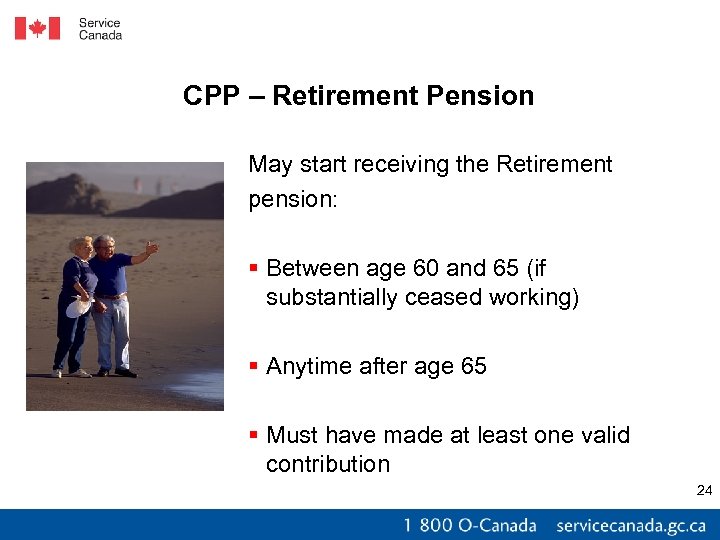 Service
Canada

CPP – Retirement Pension

May start receiving the Retirement pension:

▪ Between age 60 and 65 (if substantially ceased working)

▪ Anytime after age 65

▪ Must have made at least one valid contribution

24

1 800 O-Canada servicecanada.gc.ca